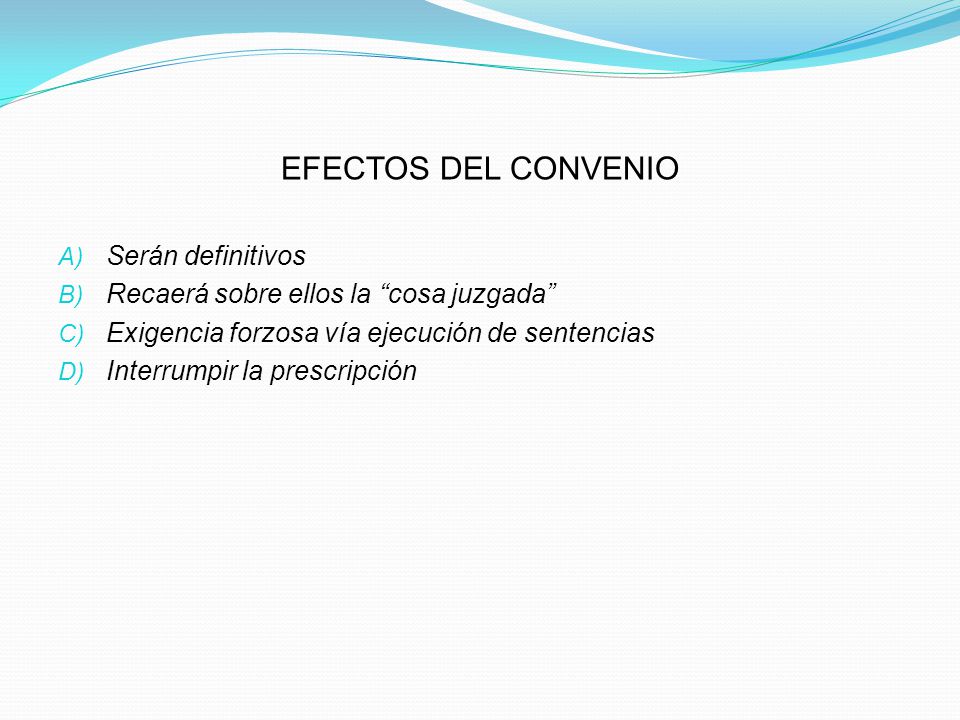 EFECTOS DEL CONVENIO

A) Serán definitivos
B) Recaerá sobre ellos la “cosa juzgada”
C) Exigencia forzosa vía ejecución de sentencias
D) Interrumpir la prescripción